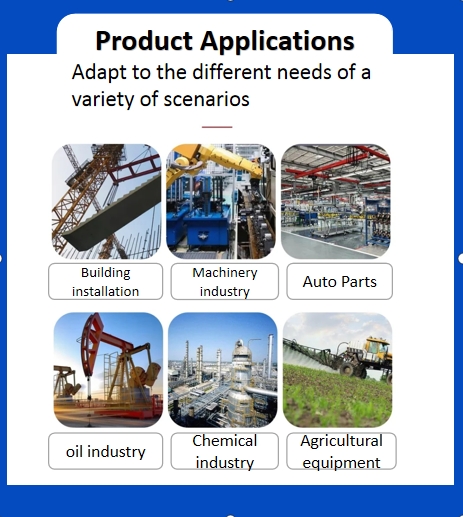 Product Applications

Adapt to the different needs of a variety of scenarios

Building installation

Machinery industry

Auto Parts

oil industry

Chemical industry

Agricultural equipment